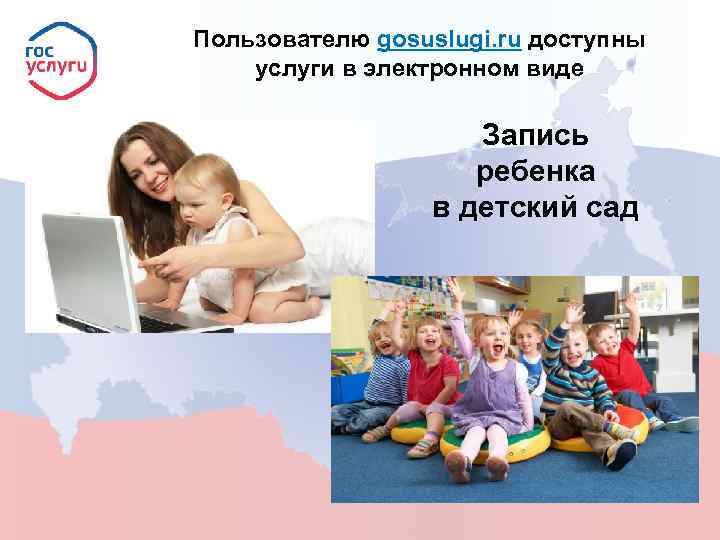 гос
услуги

Пользователю gosuslugi.ru доступны услуги в электронном виде

Запись ребенка в детский сад